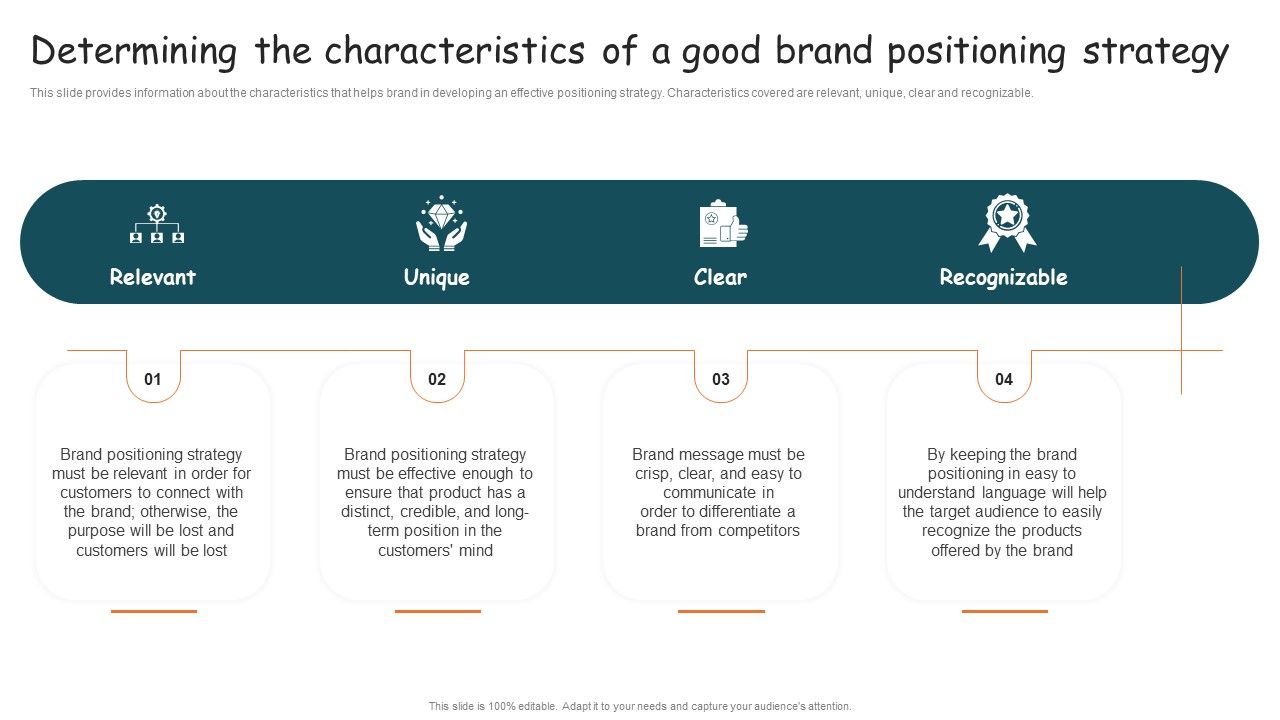 Determining the characteristics of a good brand positioning strategy

This slide provides information about the characteristics that helps brand in developing an effective positioning strategy. Characteristics covered are relevant, unique, clear and recognizable.

Relevant

Unique

Clear

Recognizable

01

Brand positioning strategy must be relevant in order for customers to connect with the brand; otherwise, the purpose will be lost and customers will be lost

02

Brand positioning strategy must be effective enough to ensure that product has a distinct, credible, and long-term position in the customers' mind

03

Brand message must be crisp, clear, and easy to communicate in order to differentiate a brand from competitors

04

By keeping the brand positioning in easy to understand language will help the target audience to easily recognize the products offered by the brand

This slide is 100% editable. Adapt it to your needs and capture your audience's attention.